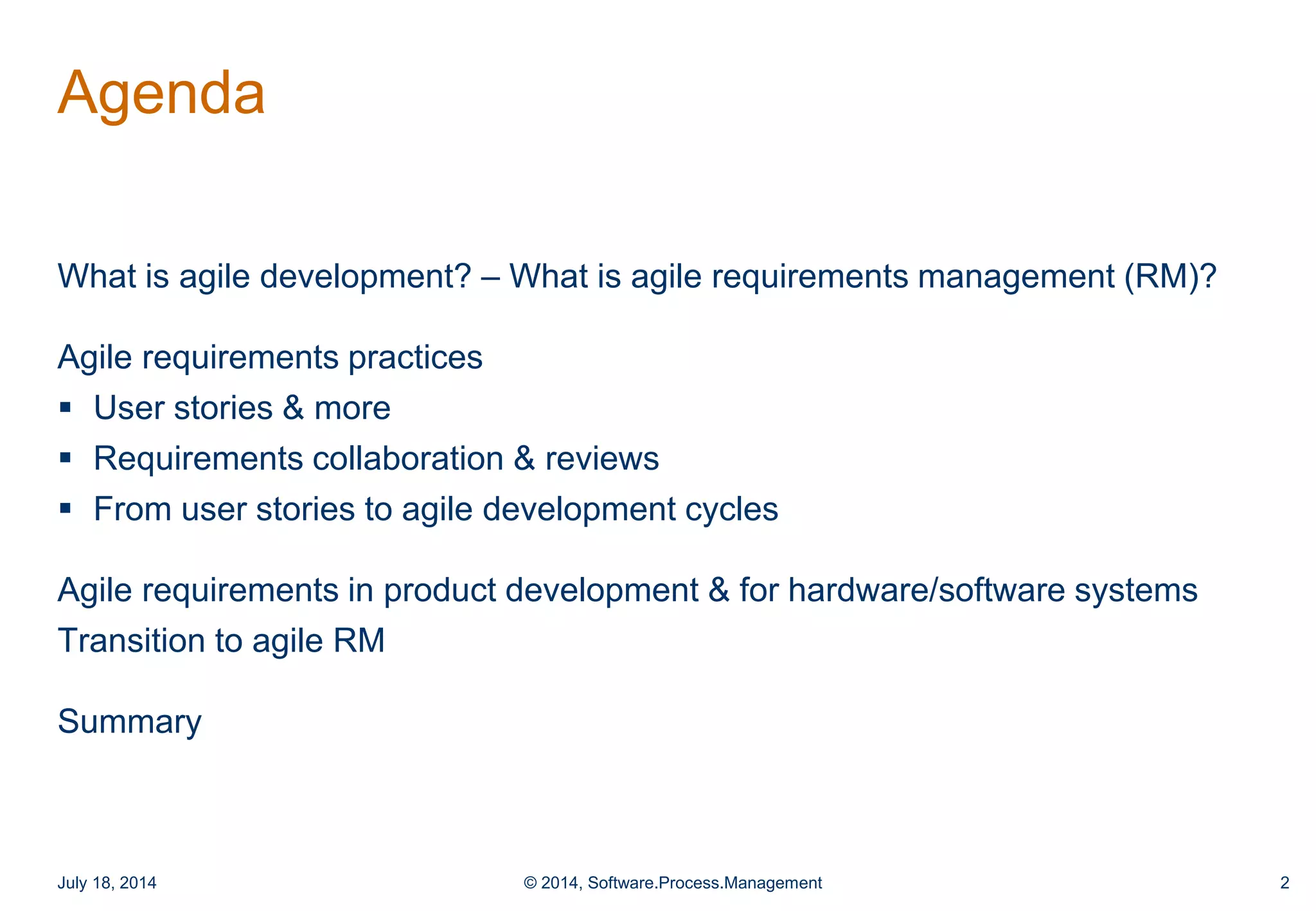 Agenda

What is agile development? – What is agile requirements management (RM)?

Agile requirements practices
▪ User stories & more
▪ Requirements collaboration & reviews
▪ From user stories to agile development cycles

Agile requirements in product development & for hardware/software systems
Transition to agile RM

Summary

July 18, 2014 © 2014, Software.Process.Management 2